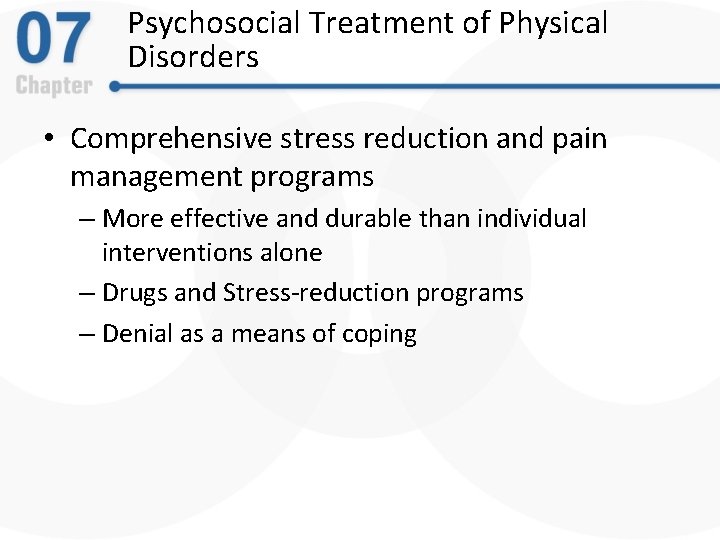 07
Chapter

Psychosocial Treatment of Physical Disorders

• Comprehensive stress reduction and pain management programs
– More effective and durable than individual interventions alone
– Drugs and Stress-reduction programs
– Denial as a means of coping